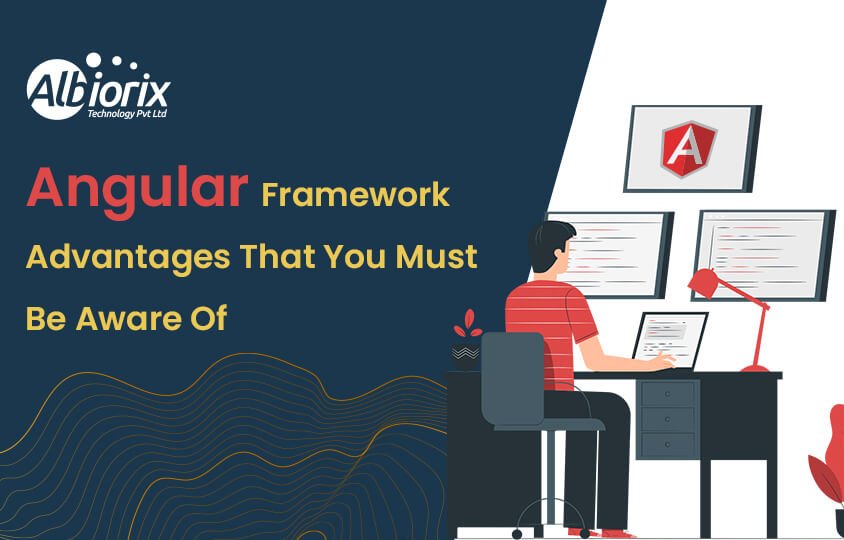 Albiorix
Technology Pvt Ltd

Angular Framework Advantages That You Must Be Aware Of

A